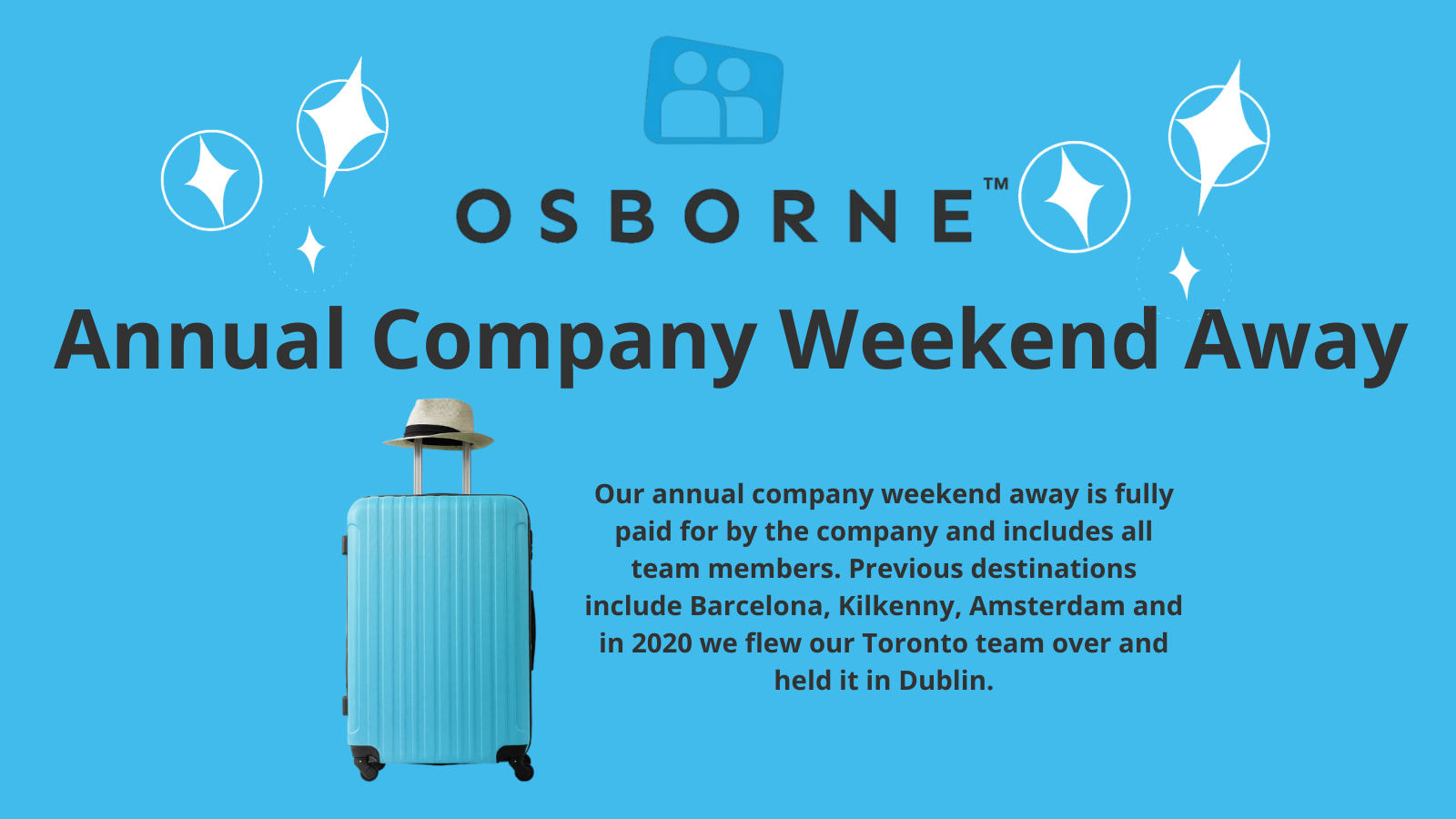 OSBORNE™

Annual Company Weekend Away

Our annual company weekend away is fully paid for by the company and includes all team members. Previous destinations include Barcelona, Kilkenny, Amsterdam and in 2020 we flew our Toronto team over and held it in Dublin.